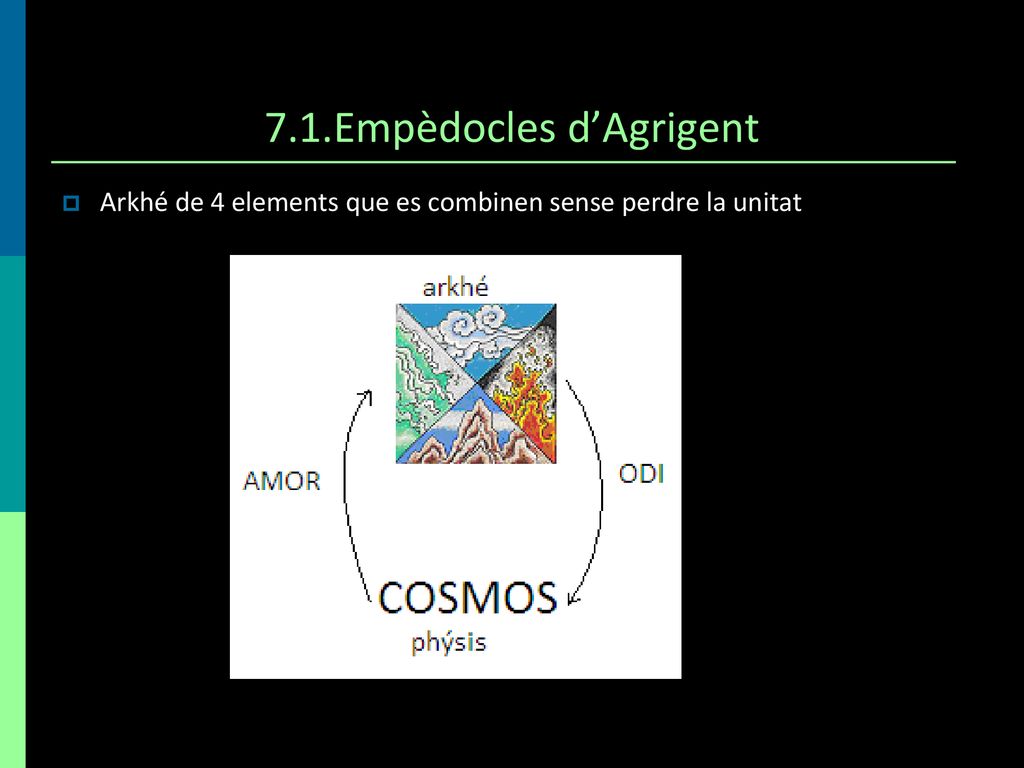 7.1.Empèdocles d’Agrigent

Arkhé de 4 elements que es combinen sense perdre la unitat

arkhé

AMOR

ODI

COSMOS

phýsis